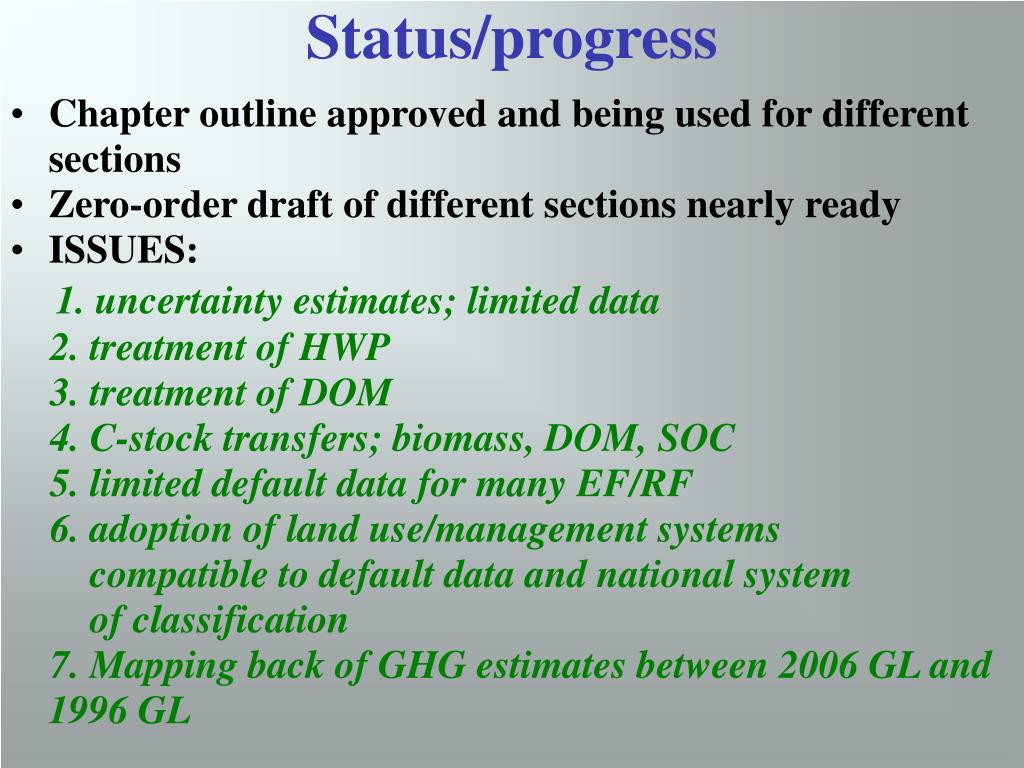 Status/progress

• Chapter outline approved and being used for different sections
• Zero-order draft of different sections nearly ready
• ISSUES:

1. uncertainty estimates; limited data
2. treatment of HWP
3. treatment of DOM
4. C-stock transfers; biomass, DOM, SOC
5. limited default data for many EF/RF
6. adoption of land use/management systems compatible to default data and national system of classification
7. Mapping back of GHG estimates between 2006 GL and 1996 GL